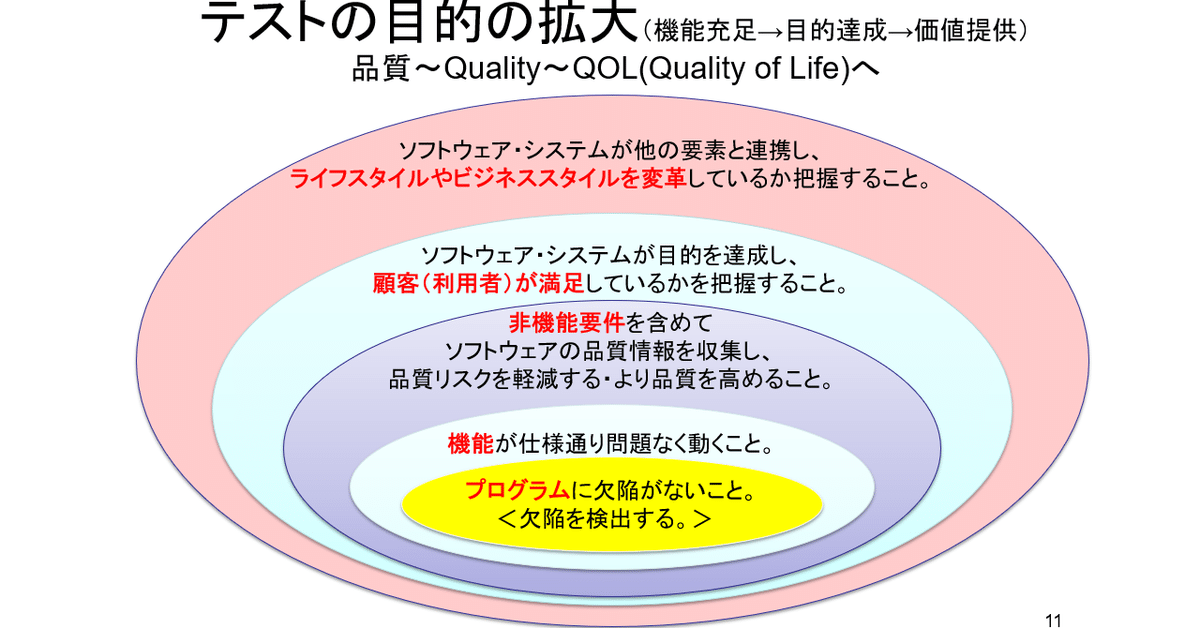 テストの目的の拡大（機能充足→目的達成→価値提供）
品質～Quality～QOL(Quality of Life)へ

ソフトウェア・システムが他の要素と連携し、
ライフスタイルやビジネススタイルを変革しているか把握すること。

ソフトウェア・システムが目的を達成し、
顧客（利用者）が満足しているかを把握すること。

非機能要件を含めて
ソフトウェアの品質情報を収集し、
品質リスクを軽減する・より品質を高めること。

機能が仕様通り問題なく動くこと。

プログラムに欠陥がないこと。
＜欠陥を検出する。＞

11